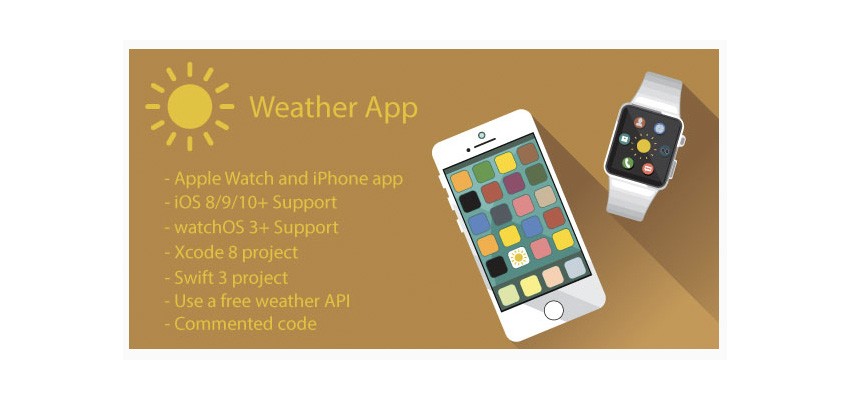 Weather App

- Apple Watch and iPhone app
- iOS 8/9/10+ Support
- watchOS 3+ Support
- Xcode 8 project
- Swift 3 project
- Use a free weather API
- Commented code